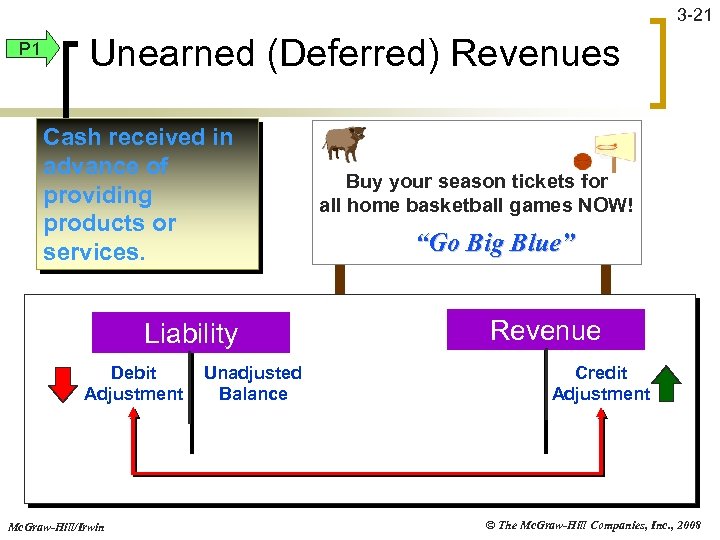 3-21

P1

Unearned (Deferred) Revenues

Cash received in advance of providing products or services.

Buy your season tickets for all home basketball games NOW!

"Go Big Blue"

Liability

Debit Adjustment

Unadjusted Balance

Revenue

Credit Adjustment

McGraw-Hill/Irwin

© The McGraw-Hill Companies, Inc., 2008